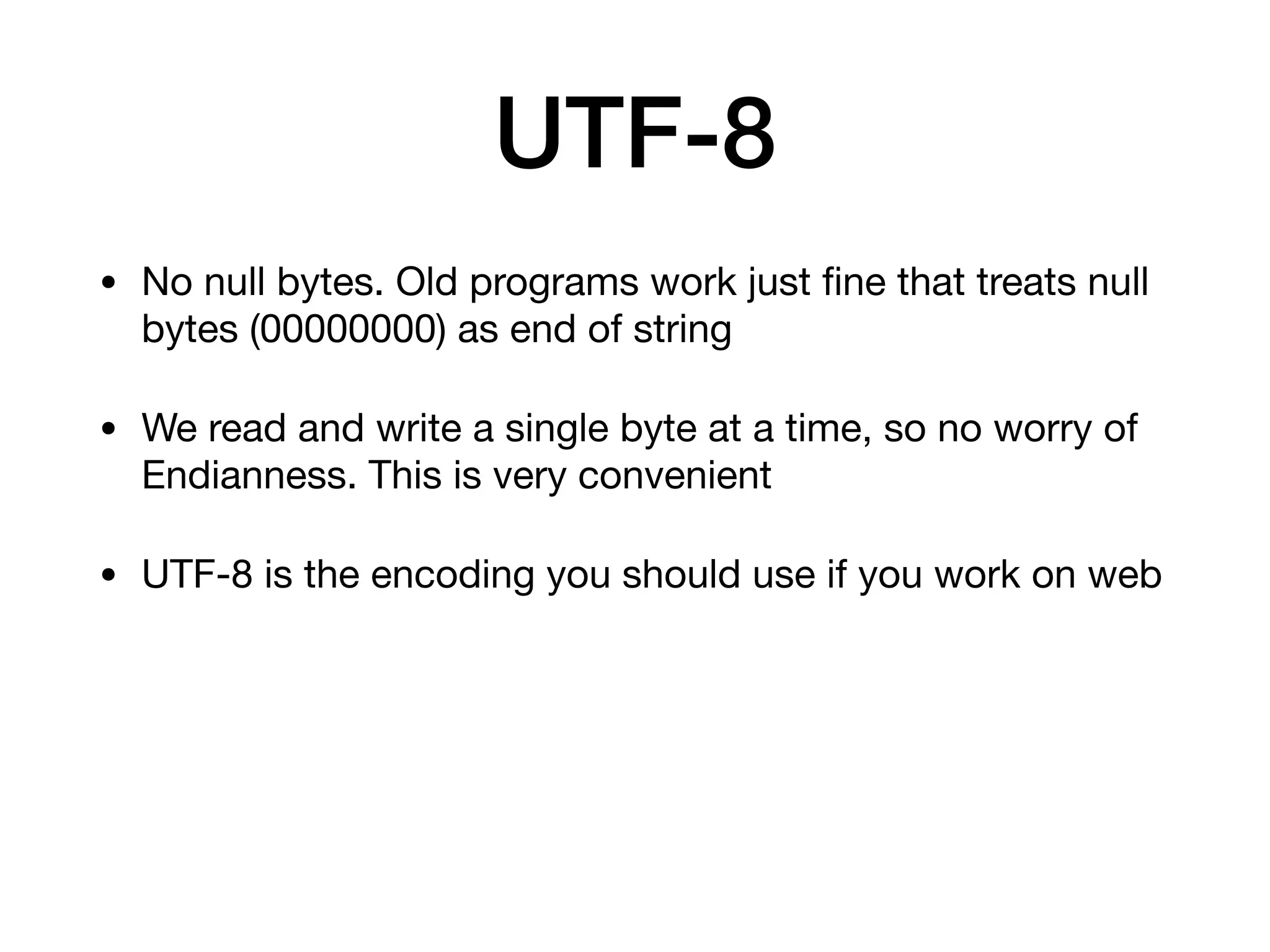 UTF-8

• No null bytes. Old programs work just fine that treats null bytes (00000000) as end of string

• We read and write a single byte at a time, so no worry of Endianness. This is very convenient

• UTF-8 is the encoding you should use if you work on web